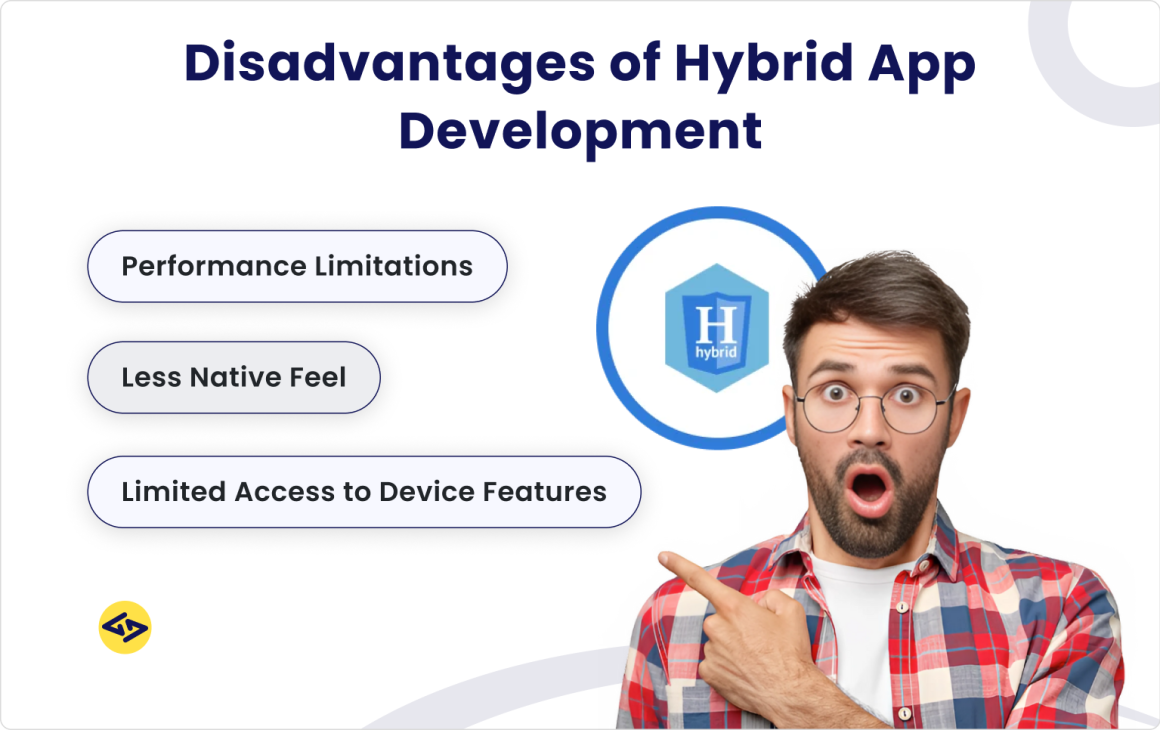 Disadvantages of Hybrid App Development

Performance Limitations

Less Native Feel

Limited Access to Device Features

H
hybrid